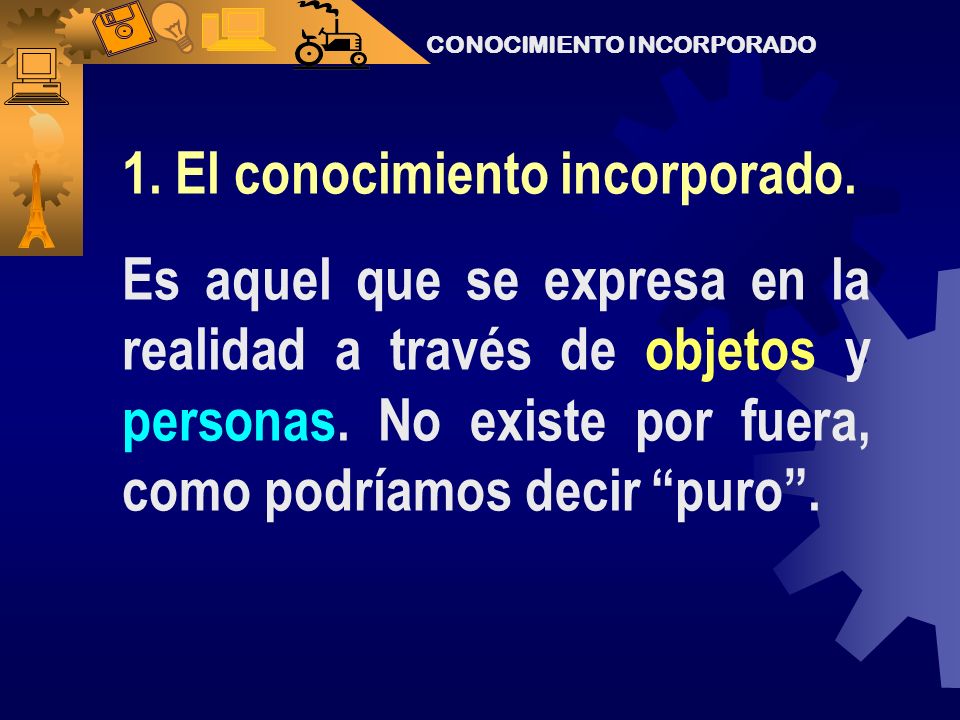 CONOCIMIENTO INCORPORADO

1. El conocimiento incorporado.

Es aquel que se expresa en la realidad a través de objetos y personas. No existe por fuera, como podríamos decir “puro”.